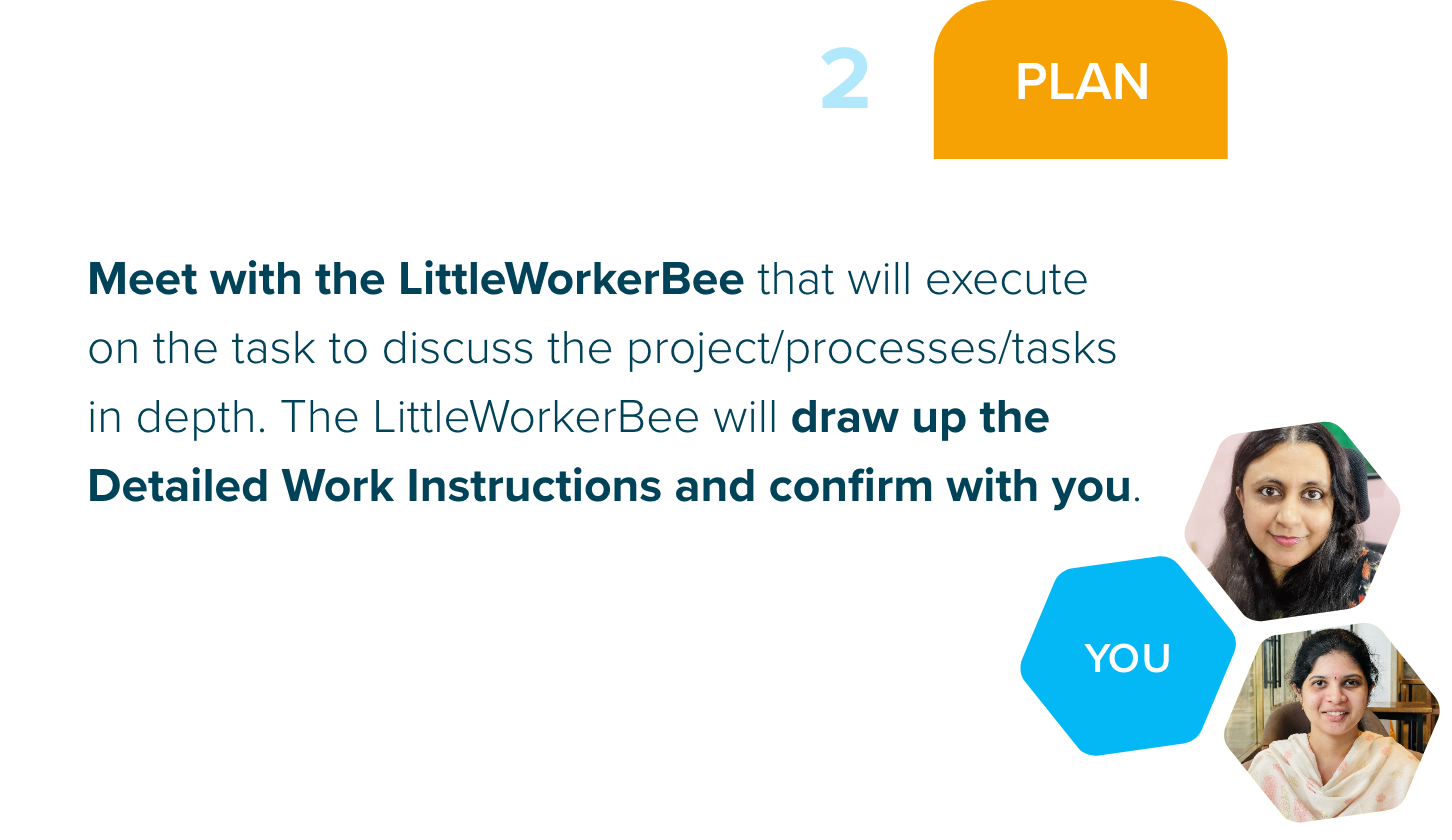 2 PLAN

Meet with the LittleWorkerBee that will execute on the task to discuss the project/processes/tasks in depth. The LittleWorkerBee will draw up the Detailed Work Instructions and confirm with you.

YOU